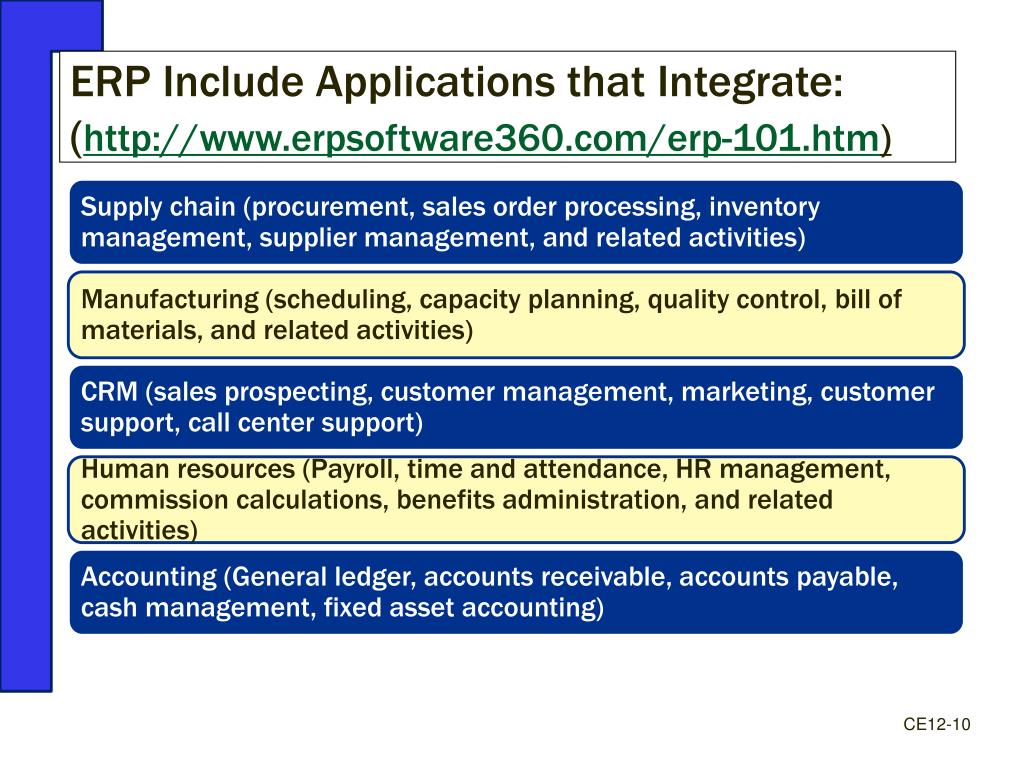 ERP Include Applications that Integrate: (http://www.erpsoftware360.com/erp-101.htm)

Supply chain (procurement, sales order processing, inventory management, supplier management, and related activities)

Manufacturing (scheduling, capacity planning, quality control, bill of materials, and related activities)

CRM (sales prospecting, customer management, marketing, customer support, call center support)

Human resources (Payroll, time and attendance, HR management, commission calculations, benefits administration, and related activities)

Accounting (General ledger, accounts receivable, accounts payable, cash management, fixed asset accounting)

CE12-10